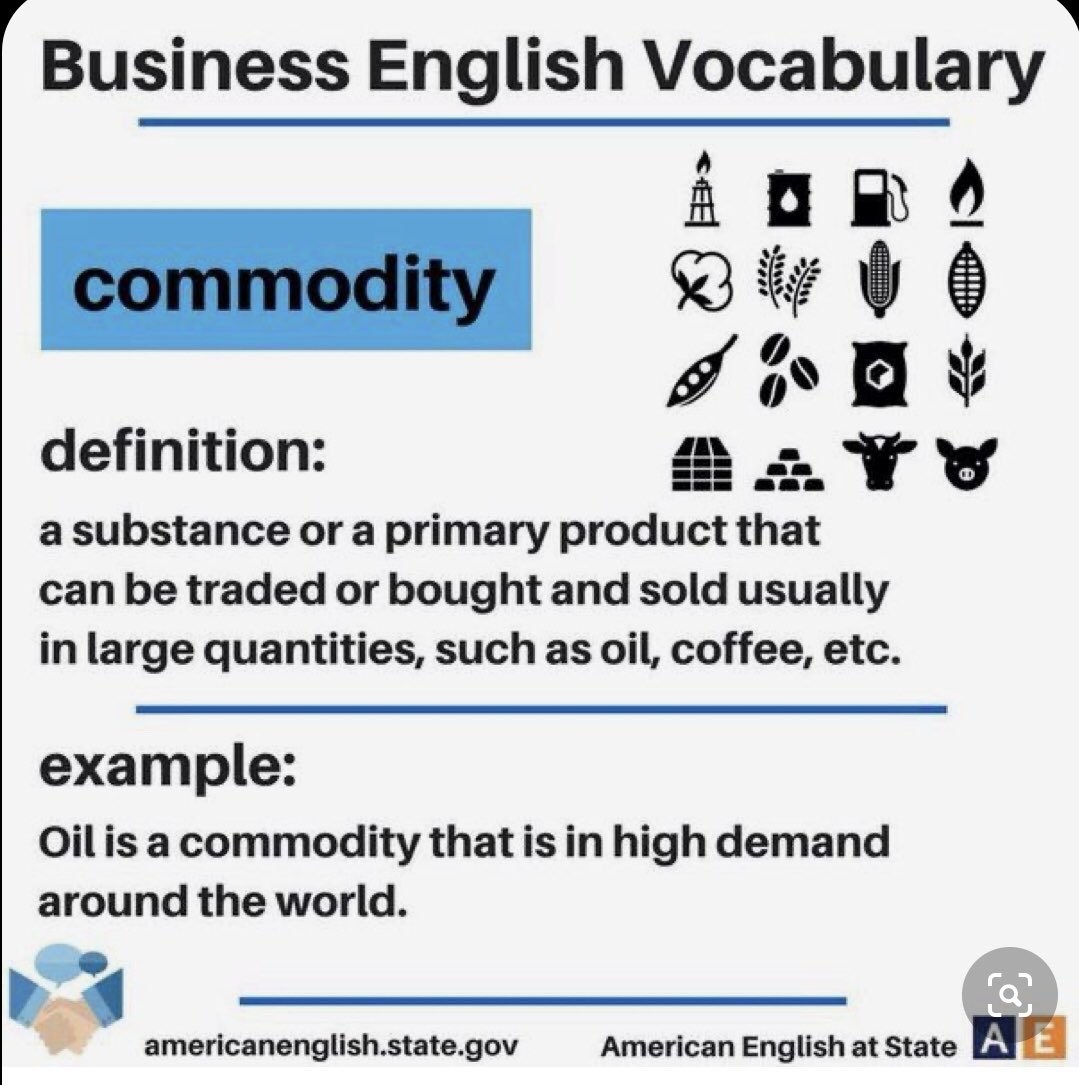 Business English Vocabulary

commodity

definition:

a substance or a primary product that can be traded or bought and sold usually in large quantities, such as oil, coffee, etc.

example:

Oil is a commodity that is in high demand around the world.

americanenglish.state.gov

American English at State

AE